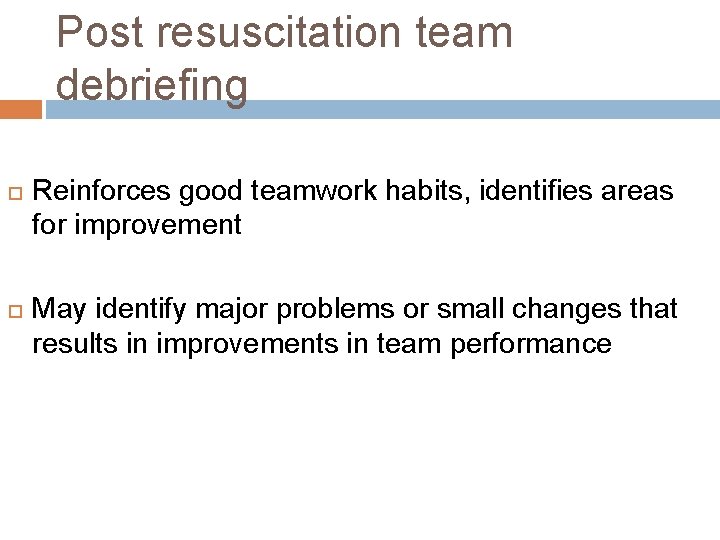 Post resuscitation team debriefing

Reinforces good teamwork habits, identifies areas for improvement

May identify major problems or small changes that results in improvements in team performance